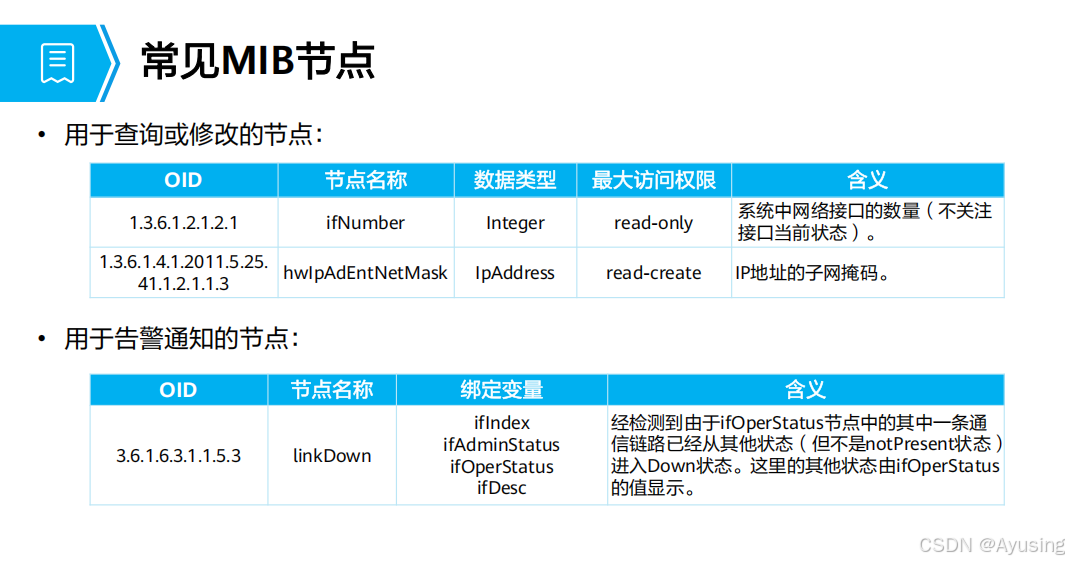 常见MIB节点

• 用于查询或修改的节点：

| OID | 节点名称 | 数据类型 | 最大访问权限 | 含义 |
|---|---|---|---|---|
| 1.3.6.1.2.1.2.1 | ifNumber | Integer | read-only | 系统中网络接口的数量（不关注接口当前状态）。 |
| 1.3.6.1.4.1.2011.5.25.41.1.2.1.1.3 | hwIpAdEntNetMask | IpAddress | read-create | IP地址的子网掩码。 |

• 用于告警通知的节点：

| OID | 节点名称 | 绑定变量 | 含义 |
|---|---|---|---|
| 3.6.1.6.3.1.1.5.3 | linkDown | ifIndex ifAdminStatus ifOperStatus ifDesc | 经检测到由于ifOperStatus节点中的其中一条通信链路已经从其他状态（但不是notPresent状态）进入Down状态。这里的其他状态由ifOperStatus的值显示。 |

CSDN @Ayusing